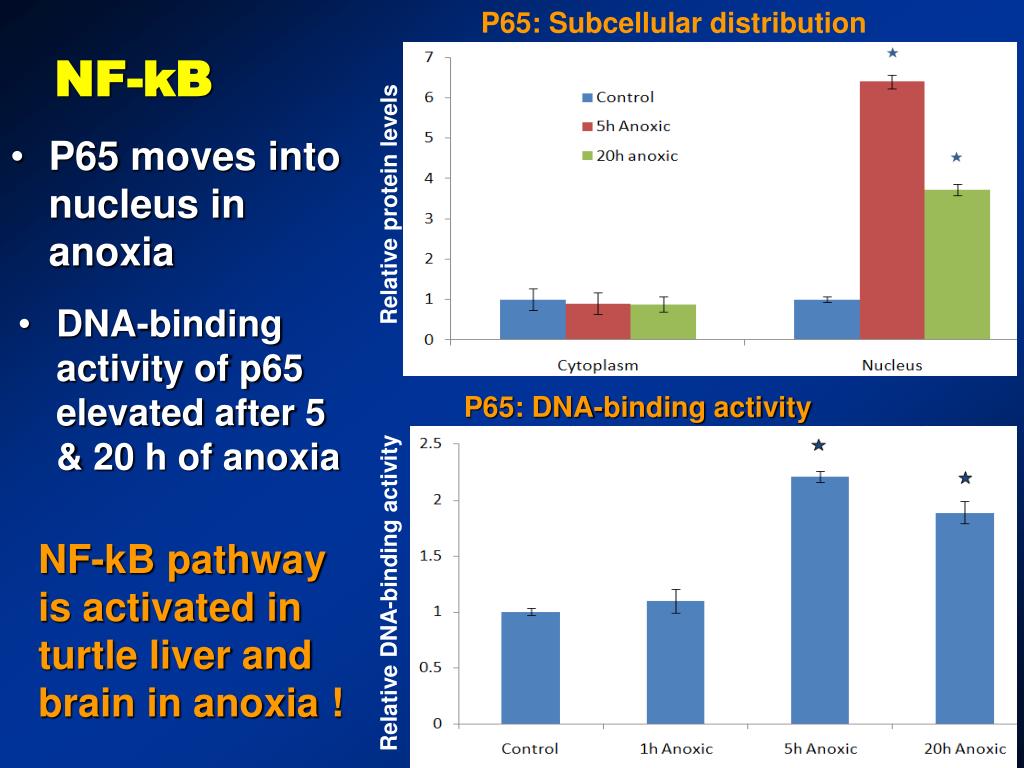 NF-kB

• P65 moves into nucleus in anoxia

• DNA-binding activity of p65 elevated after 5 & 20 h of anoxia

NF-kB pathway is activated in turtle liver and brain in anoxia !

P65: Subcellular distribution

Relative protein levels

7
6
5
4
3
2
1
0

Control
5h Anoxic
20h anoxic

★
★

Cytoplasm
Nucleus

P65: DNA-binding activity

Relative DNA-binding activity

2.5
2
1.5
1
0.5
0

★
★

Control
1h Anoxic
5h Anoxic
20h Anoxic